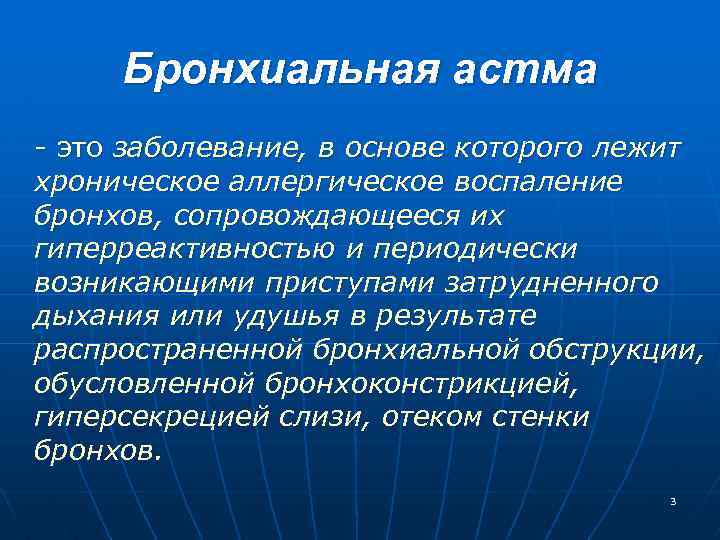 Бронхиальная астма

- это заболевание, в основе которого лежит хроническое аллергическое воспаление бронхов, сопровождающееся их гиперреактивностью и периодически возникающими приступами затрудненного дыхания или удушья в результате распространенной бронхиальной обструкции, обусловленной бронхоконстрикцией, гиперсекрецией слизи, отеком стенки бронхов.

3